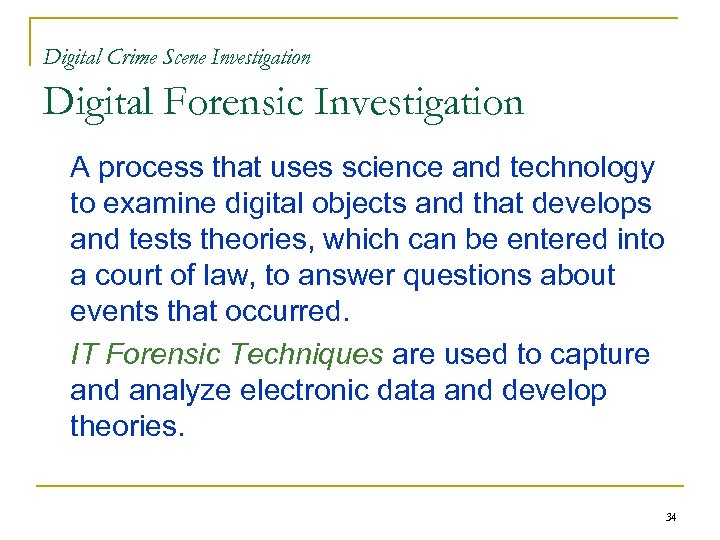 Digital Crime Scene Investigation

Digital Forensic Investigation

A process that uses science and technology to examine digital objects and that develops and tests theories, which can be entered into a court of law, to answer questions about events that occurred.

IT Forensic Techniques are used to capture and analyze electronic data and develop theories.

34